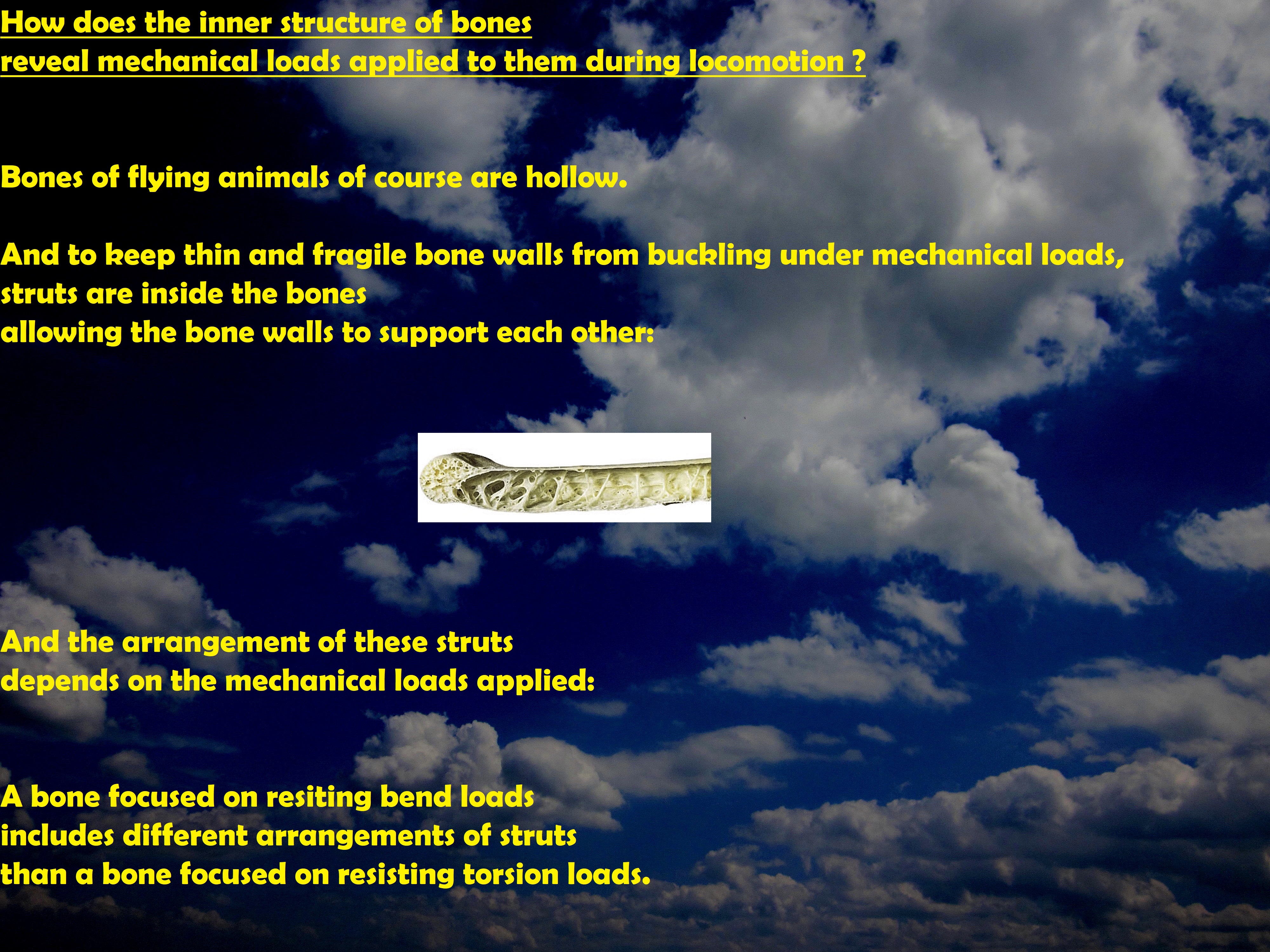 How does the inner structure of bones
reveal mechanical loads applied to them during locomotion ?

Bones of flying animals of course are hollow.

And to keep thin and fragile bone walls from buckling under mechanical loads,
struts are inside the bones
allowing the bone walls to support each other:

And the arrangement of these struts
depends on the mechanical loads applied:

A bone focused on resiting bend loads
includes different arrangements of struts
than a bone focused on resisting torsion loads.